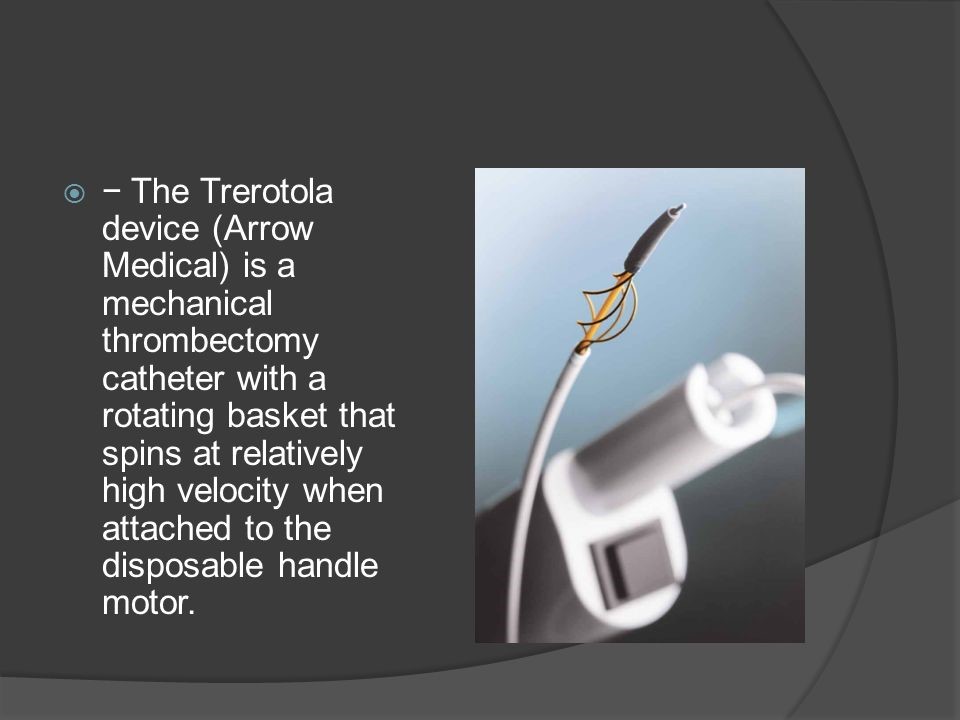 − The Trerotola device (Arrow Medical) is a mechanical thrombectomy catheter with a rotating basket that spins at relatively high velocity when attached to the disposable handle motor.